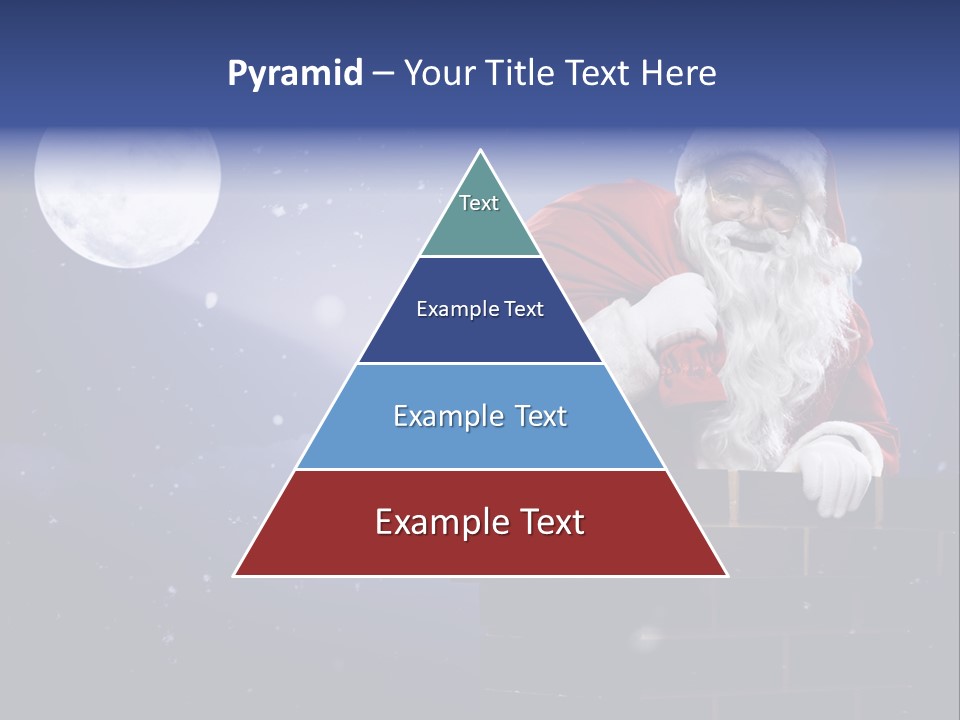 Pyramid – Your Title Text Here

Text

Example Text

Example Text

Example Text